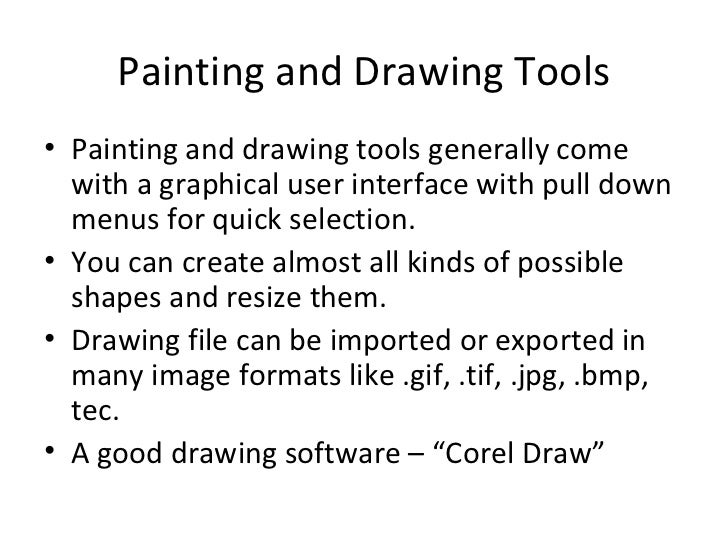 Painting and Drawing Tools

• Painting and drawing tools generally come with a graphical user interface with pull down menus for quick selection.
• You can create almost all kinds of possible shapes and resize them.
• Drawing file can be imported or exported in many image formats like .gif, .tif, .jpg, .bmp, tec.
• A good drawing software – “Corel Draw”